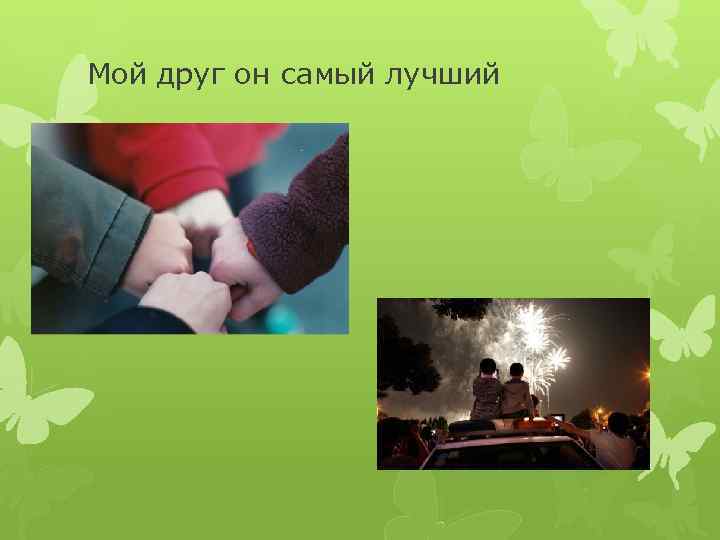 Мой друг он самый лучший